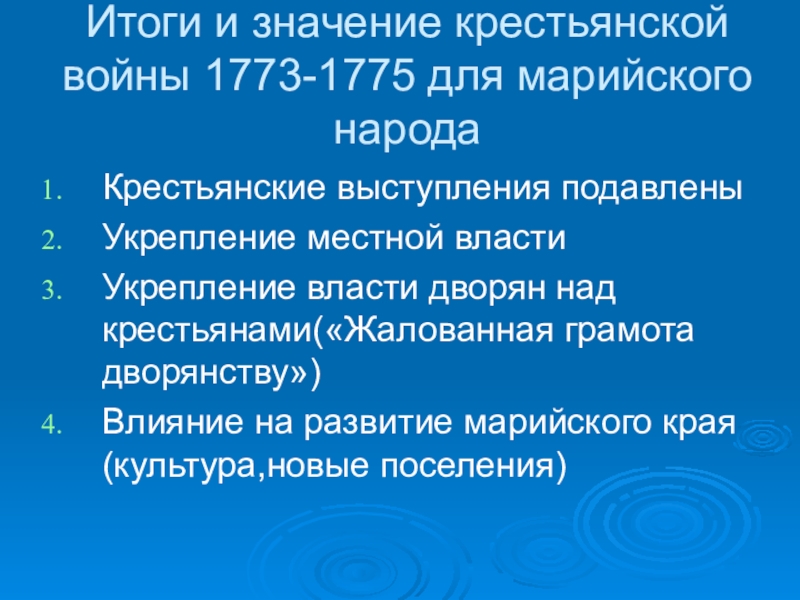 Итоги и значение крестьянской войны 1773-1775 для марийского народа

1. Крестьянские выступления подавлены
2. Укрепление местной власти
3. Укрепление власти дворян над крестьянами(«Жалованная грамота дворянству»)
4. Влияние на развитие марийского края (культура,новые поселения)